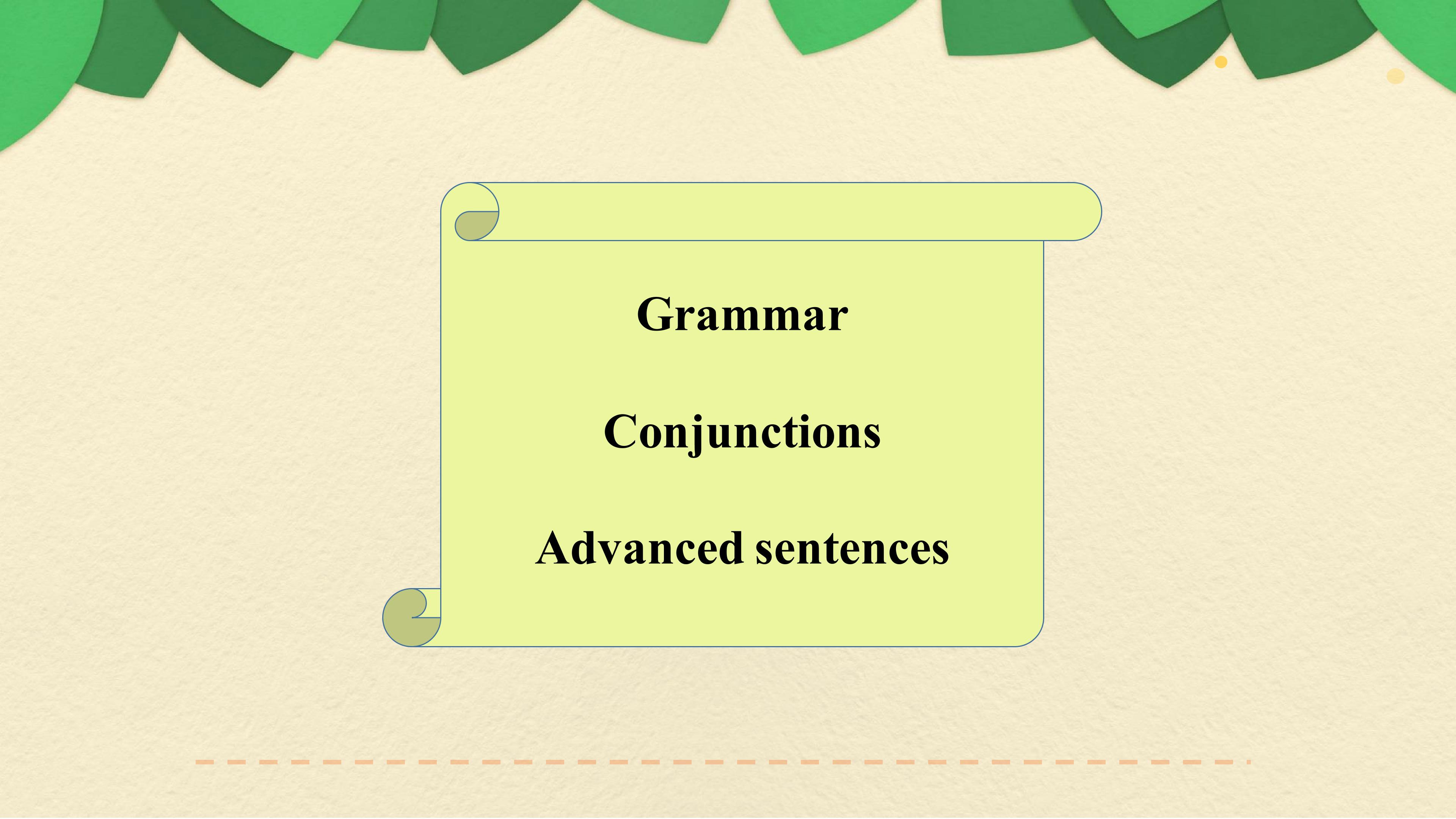 Grammar

Conjunctions

Advanced sentences